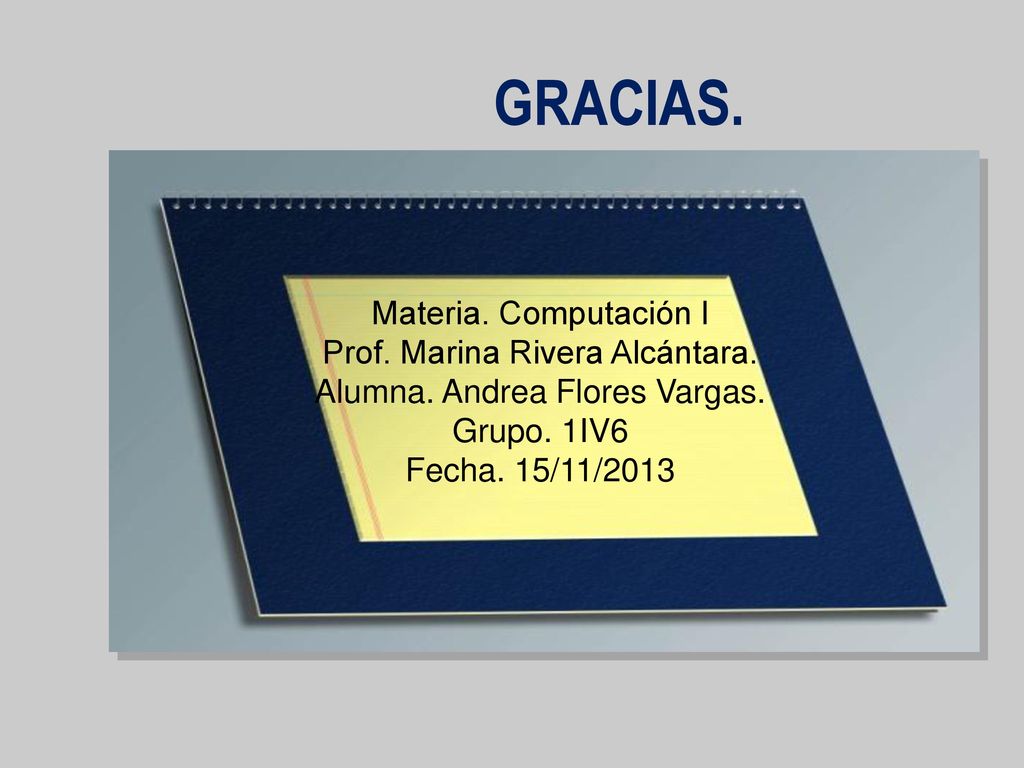 GRACIAS.

Materia. Computación I
Prof. Marina Rivera Alcántara.
Alumna. Andrea Flores Vargas.
Grupo. 1IV6
Fecha. 15/11/2013